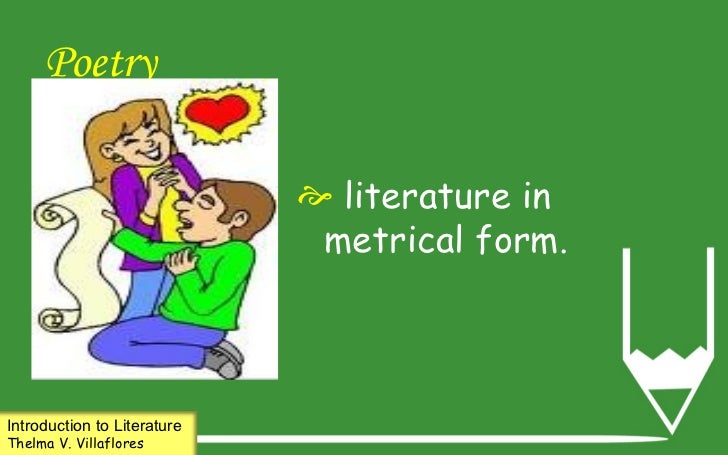 Poetry

literature in metrical form.

Introduction to Literature
Thelma V. Villaflores